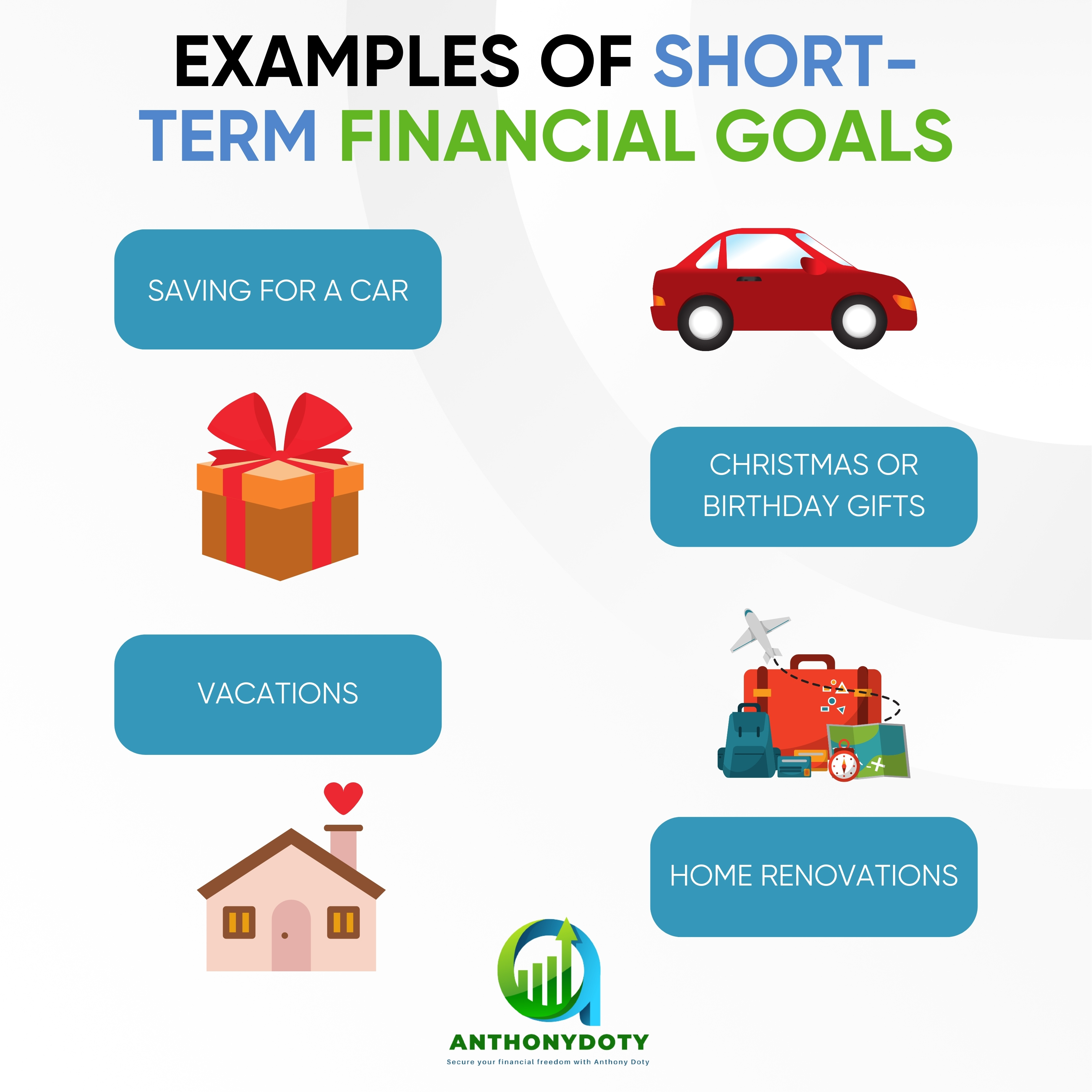 EXAMPLES OF SHORT-TERM FINANCIAL GOALS

SAVING FOR A CAR

CHRISTMAS OR BIRTHDAY GIFTS

VACATIONS

HOME RENOVATIONS

ANTHONYDOTY

Secure your financial freedom with Anthony Doty